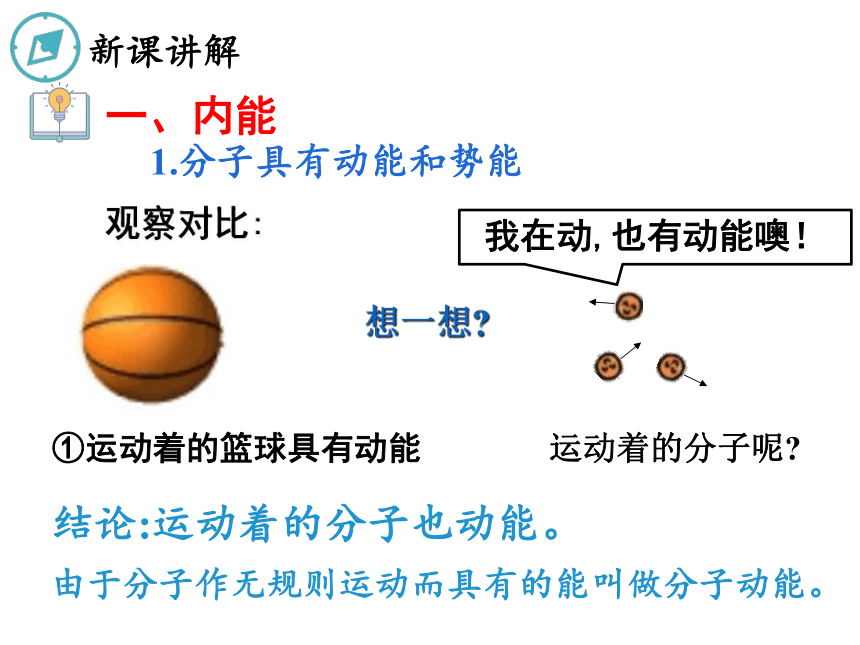 新课讲解

一、内能

1.分子具有动能和势能

观察对比:

我在动, 也有动能噢!

想一想?

①运动着的篮球具有动能

运动着的分子呢?

结论:运动着的分子也动能。

由于分子作无规则运动而具有的能叫做分子动能。